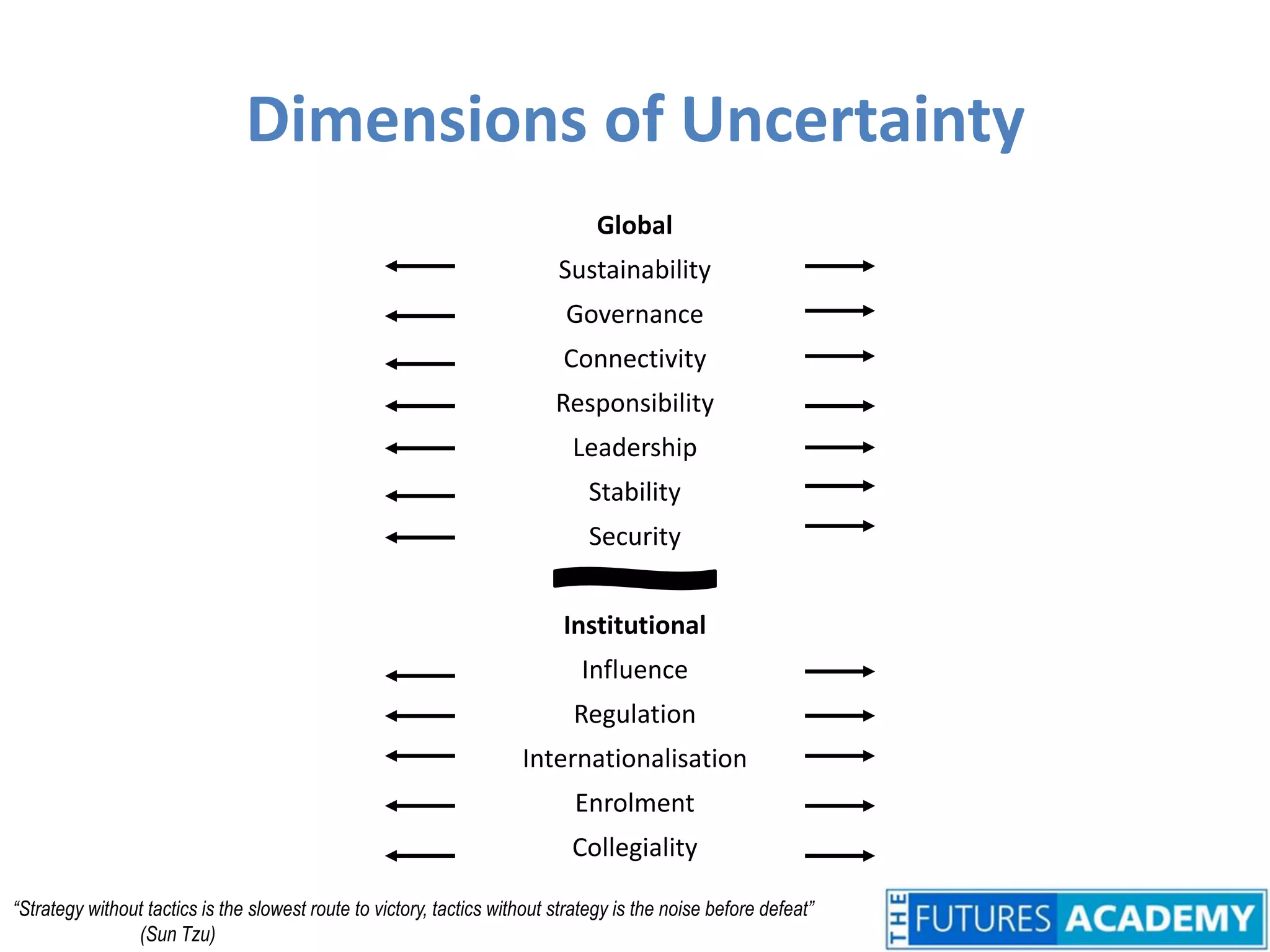 Dimensions of Uncertainty

Global

Sustainability

Governance

Connectivity

Responsibility

Leadership

Stability

Security

Institutional

Influence

Regulation

Internationalisation

Enrolment

Collegiality

“Strategy without tactics is the slowest route to victory, tactics without strategy is the noise before defeat”
(Sun Tzu)

THE FUTURES ACADEMY